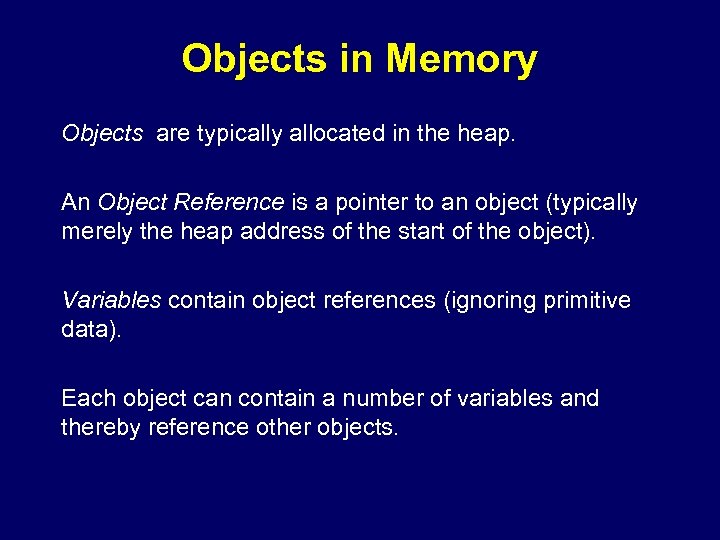 Objects in Memory

Objects are typically allocated in the heap.

An Object Reference is a pointer to an object (typically merely the heap address of the start of the object).

Variables contain object references (ignoring primitive data).

Each object can contain a number of variables and thereby reference other objects.